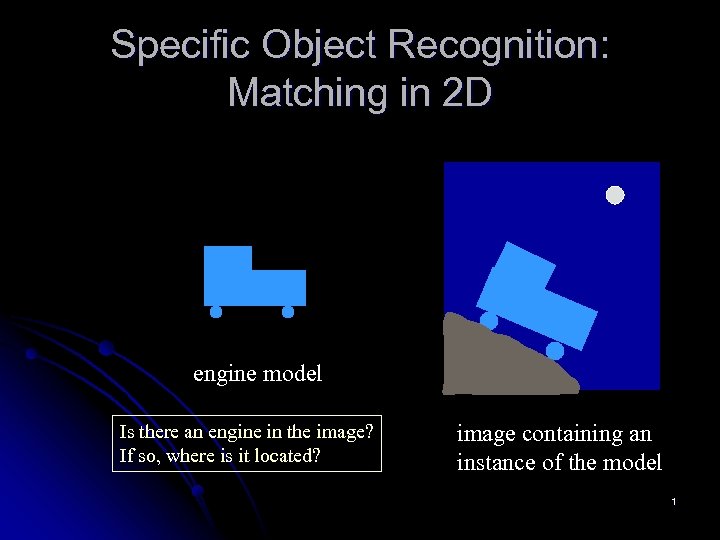 Specific Object Recognition: Matching in 2D

engine model

Is there an engine in the image?
If so, where is it located?

image containing an instance of the model

1